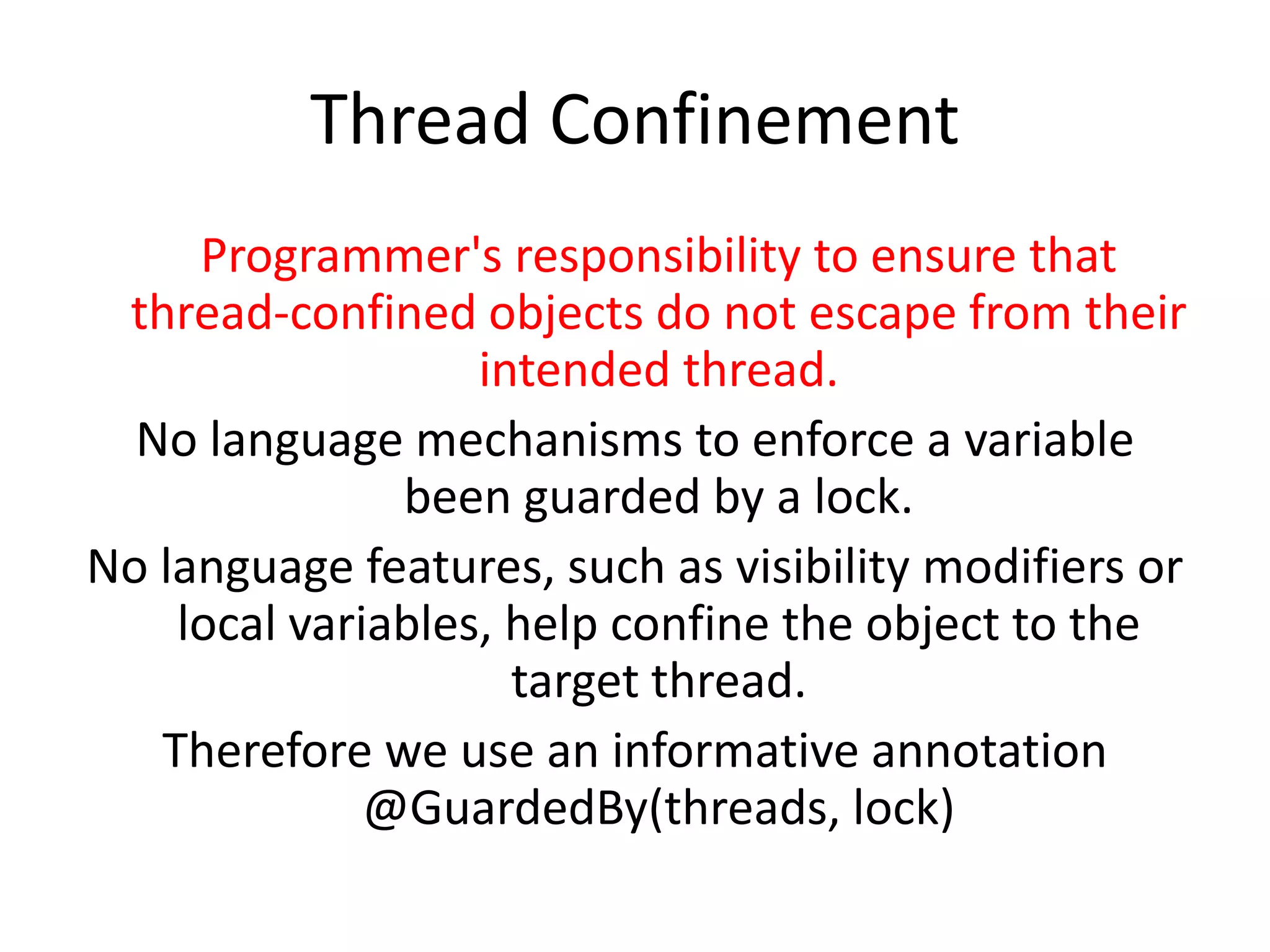 Thread Confinement

Programmer's responsibility to ensure that thread-confined objects do not escape from their intended thread.

No language mechanisms to enforce a variable been guarded by a lock.

No language features, such as visibility modifiers or local variables, help confine the object to the target thread.

Therefore we use an informative annotation @GuardedBy(threads, lock)